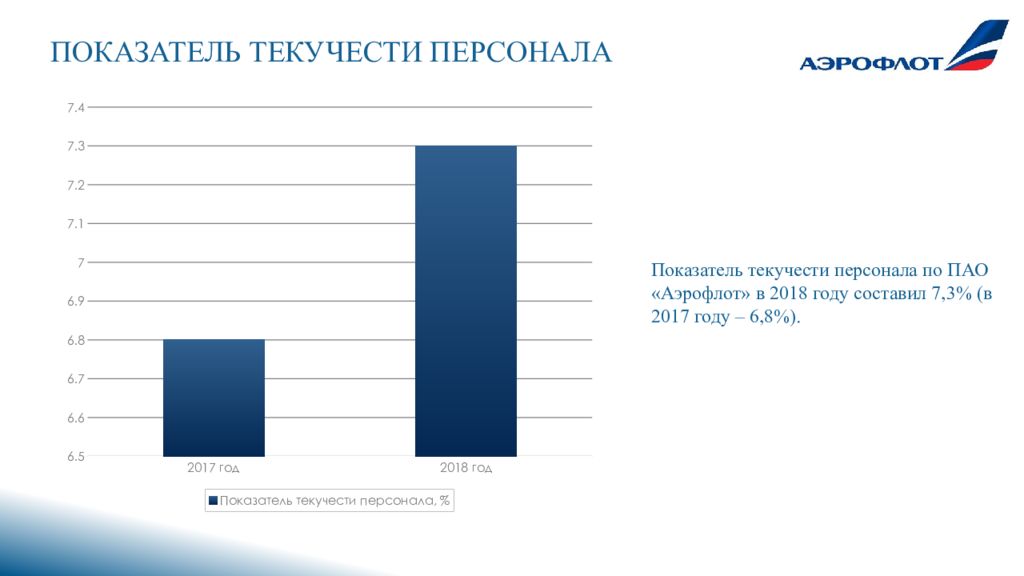 ПОКАЗАТЕЛЬ ТЕКУЧЕСТИ ПЕРСОНАЛА

АЭРОФЛОТ

7.4
7.3
7.2
7.1
7
6.9
6.8
6.7
6.6
6.5

2017 год
2018 год

Показатель текучести персонала, %

Показатель текучести персонала по ПАО «Аэрофлот» в 2018 году составил 7,3% (в 2017 году – 6,8%).